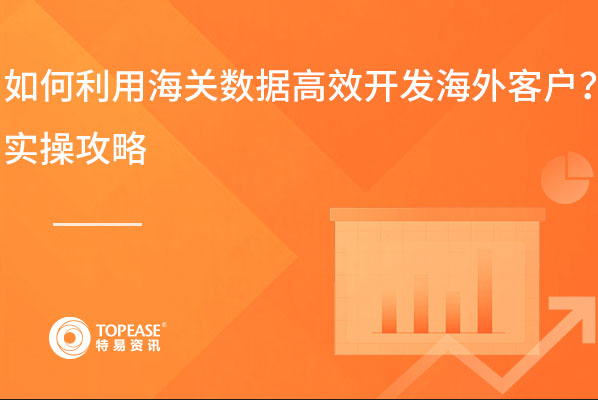 如何利用海关数据高效开发海外客户？实操攻略

TOPEASE®
特易资讯